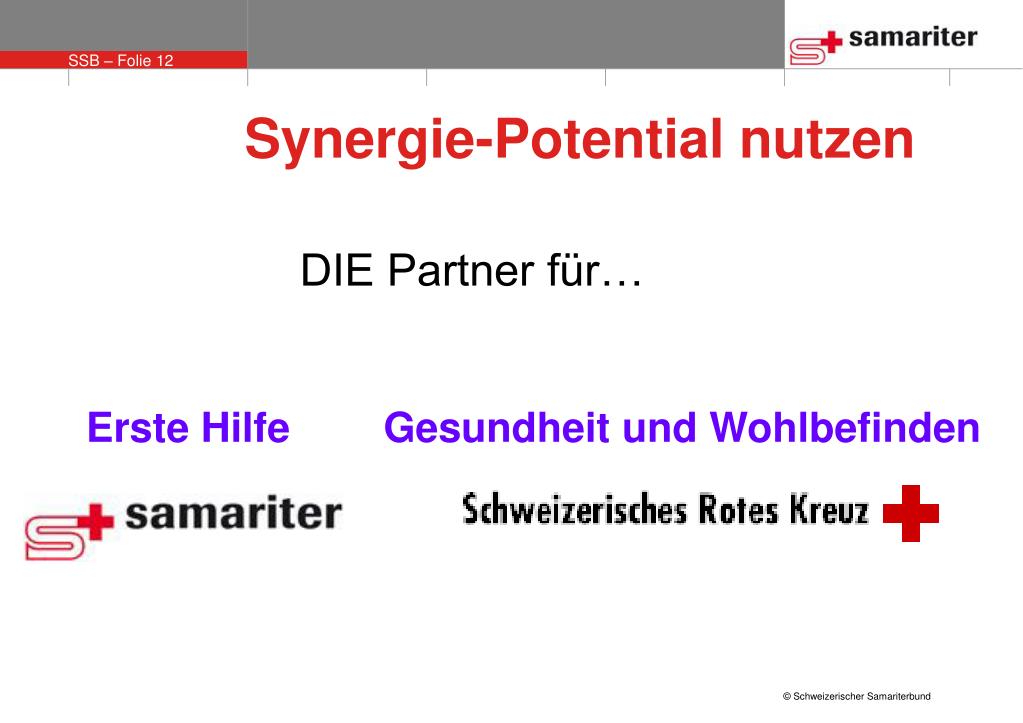 SSB – Folie 12

samariter

Synergie-Potential nutzen

DIE Partner für…

Erste Hilfe

Gesundheit und Wohlbefinden

samariter

Schweizerisches Rotes Kreuz

© Schweizerischer Samariterbund